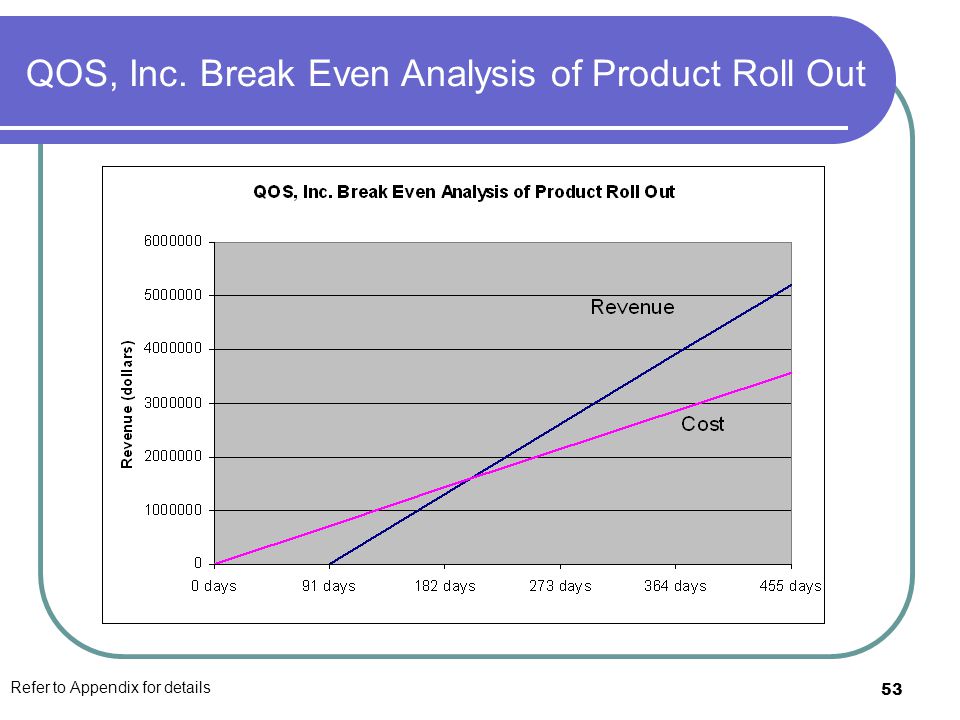 QOS, Inc. Break Even Analysis of Product Roll Out

QOS, Inc. Break Even Analysis of Product Roll Out

Revenue (dollars)

6000000
5000000
4000000
3000000
2000000
1000000
0

Revenue

Cost

0 days
91 days
182 days
273 days
364 days
455 days

Refer to Appendix for details

53